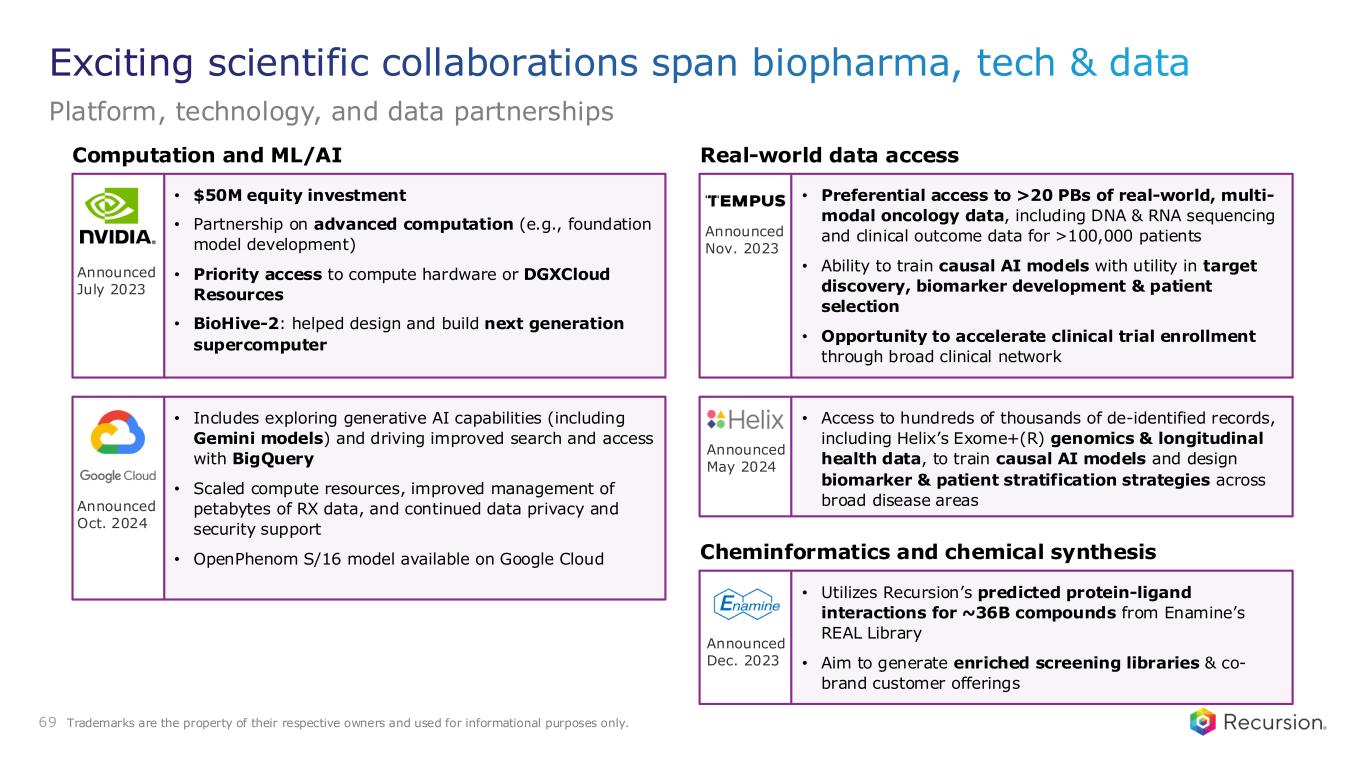 Exciting scientific collaborations span biopharma, tech & data

Platform, technology, and data partnerships

Computation and ML/AI

NVIDIA.

Announced July 2023

• $50M equity investment
• Partnership on advanced computation (e.g., foundation model development)
• Priority access to compute hardware or DGXCloud Resources
• BioHive-2: helped design and build next generation supercomputer

Google Cloud

Announced Oct. 2024

• Includes exploring generative AI capabilities (including Gemini models) and driving improved search and access with BigQuery
• Scaled compute resources, improved management of petabytes of RX data, and continued data privacy and security support
• OpenPhenom S/16 model available on Google Cloud

Real-world data access

TEMPUS

Announced Nov. 2023

• Preferential access to >20 PBs of real-world, multi-modal oncology data, including DNA & RNA sequencing and clinical outcome data for >100,000 patients
• Ability to train causal AI models with utility in target discovery, biomarker development & patient selection
• Opportunity to accelerate clinical trial enrollment through broad clinical network

Helix

Announced May 2024

• Access to hundreds of thousands of de-identified records, including Helix's Exome+(R) genomics & longitudinal health data, to train causal AI models and design biomarker & patient stratification strategies across broad disease areas

Cheminformatics and chemical synthesis

Enamine

Announced Dec. 2023

• Utilizes Recursion's predicted protein-ligand interactions for ~36B compounds from Enamine's REAL Library
• Aim to generate enriched screening libraries & co-brand customer offerings

69 Trademarks are the property of their respective owners and used for informational purposes only.

Recursion.